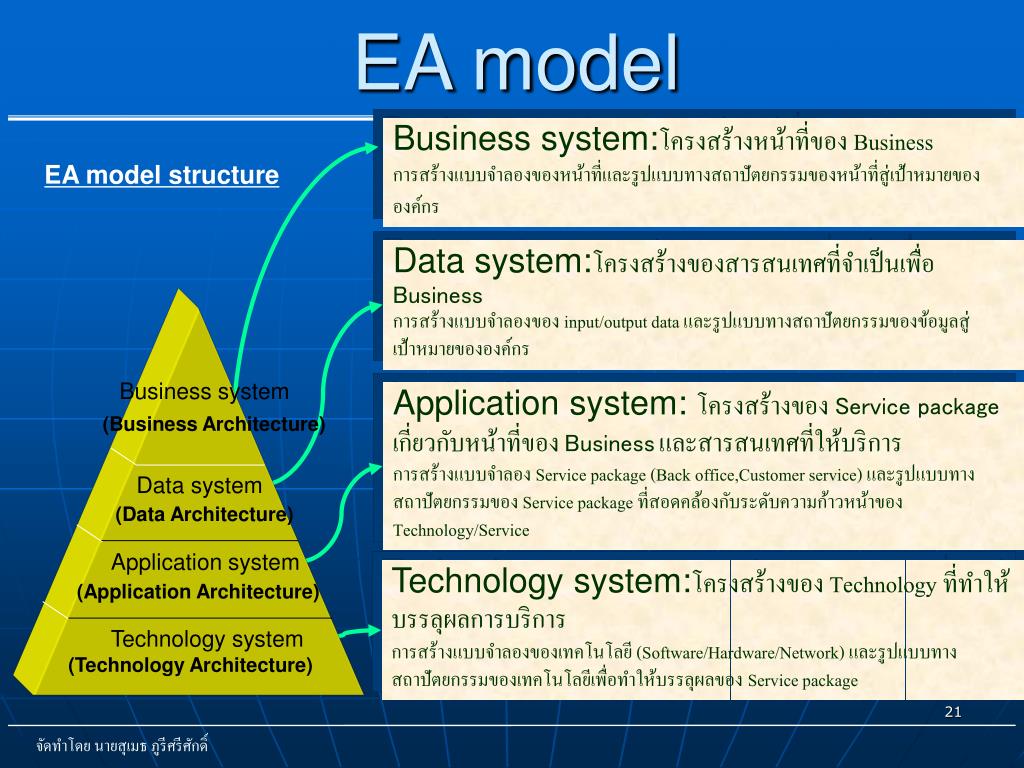 EA model

EA model structure

Business system
(Business Architecture)

Data system
(Data Architecture)

Application system
(Application Architecture)

Technology system
(Technology Architecture)

Business system:โครงสร้างหน้าที่ของ Business
การสร้างแบบจำลองของหน้าที่และรูปแบบทางสถาปัตยกรรมของหน้าที่สู่เป้าหมายขององค์กร

Data system:โครงสร้างของสารสนเทศที่จำเป็นเพื่อ Business
การสร้างแบบจำลองของ input/output data และรูปแบบทางสถาปัตยกรรมของข้อมูลสู่เป้าหมายขององค์กร

Application system: โครงสร้างของ Service package เกี่ยวกับหน้าที่ของ Business และสารสนเทศที่ให้บริการ
การสร้างแบบจำลอง Service package (Back office,Customer service) และรูปแบบทางสถาปัตยกรรมของ Service package ที่สอดคล้องกับระดับความก้าวหน้าของ Technology/Service

Technology system:โครงสร้างของ Technology ที่ทำให้บรรลุผลการบริการ
การสร้างแบบจำลองของเทคโนโลยี (Software/Hardware/Network) และรูปแบบทางสถาปัตยกรรมของเทคโนโลยีเพื่อทำให้บรรลุผลของ Service package

21

จัดทำโดย นายสุเมธ ภูรีศรีศักดิ์